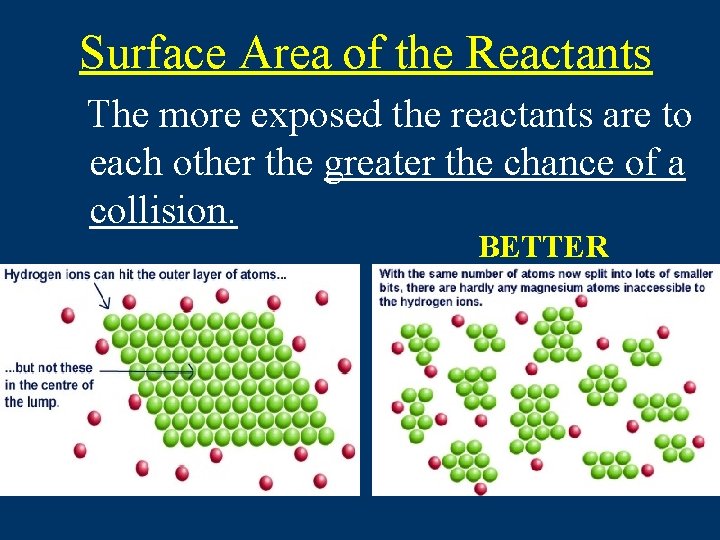 Surface Area of the Reactants

The more exposed the reactants are to each other the greater the chance of a collision.

BETTER

Hydrogen ions can hit the outer layer of atoms...

...but not these in the centre of the lump.

With the same number of atoms now split into lots of smaller bits, there are hardly any magnesium atoms inaccessible to the hydrogen ions.